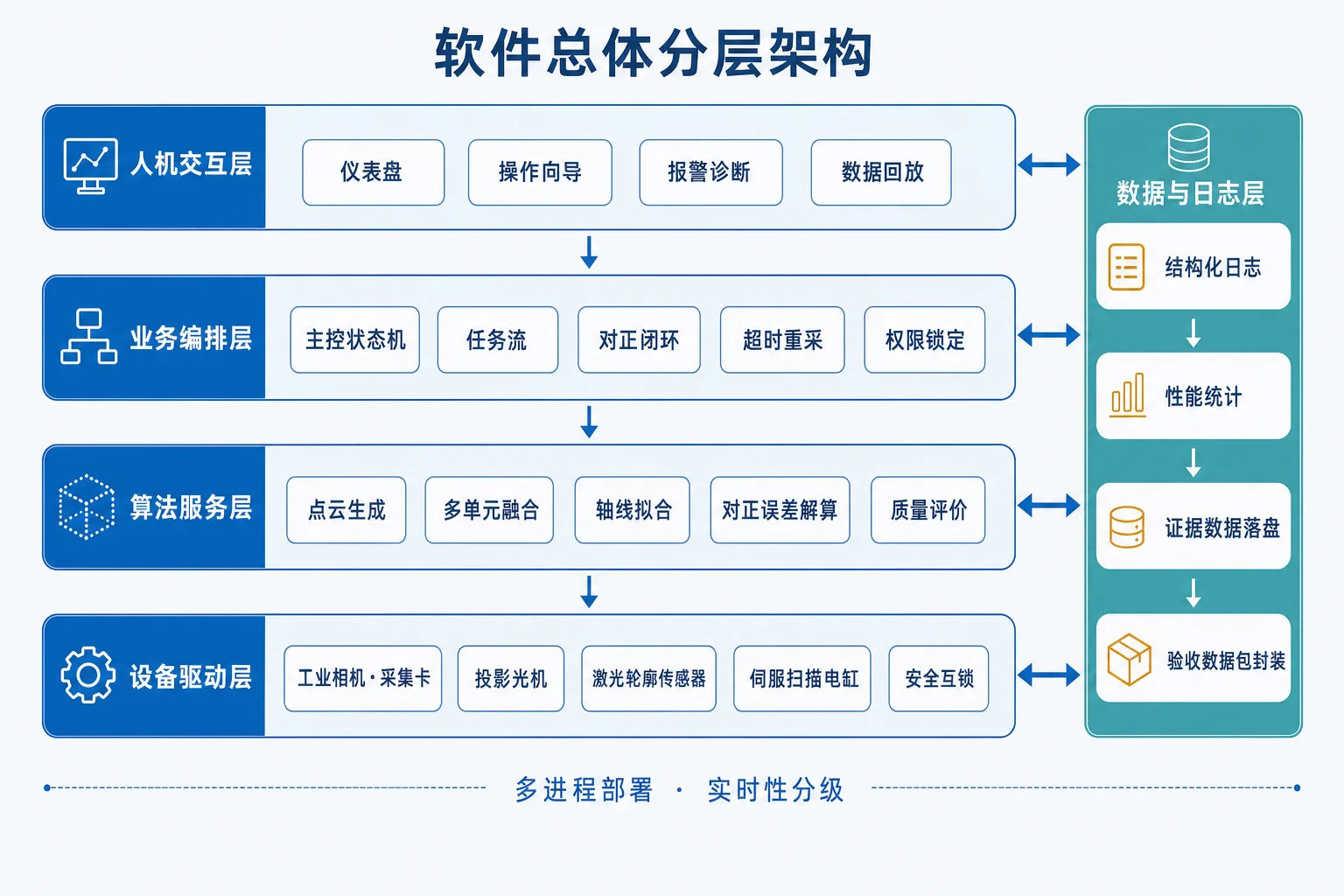 软件总体分层架构

人机交互层
仪表盘
操作向导
报警诊断
数据回放

业务编排层
主控状态机
任务流
对正闭环
超时重采
权限锁定

算法服务层
点云生成
多单元融合
轴线拟合
对正误差解算
质量评价

设备驱动层
工业相机·采集卡
投影光机
激光轮廓传感器
伺服扫描电缸
安全互锁

数据与日志层
结构化日志
性能统计
证据数据落盘
验收数据包封装

多进程部署 · 实时性分级